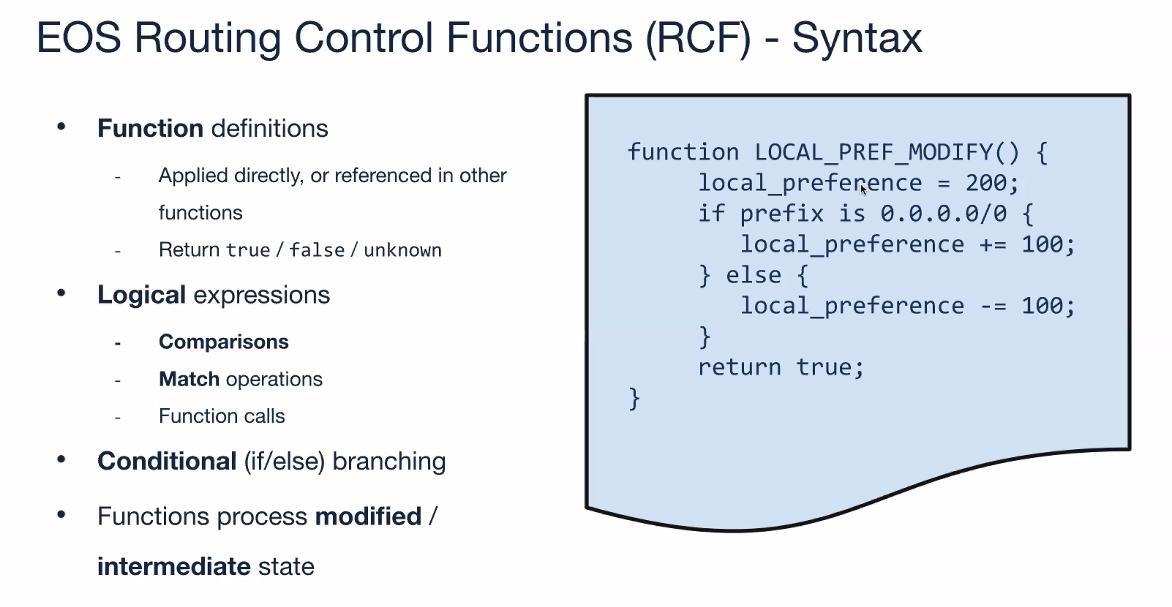 EOS Routing Control Functions (RCF) - Syntax

• Function definitions
- Applied directly, or referenced in other functions
- Return true / false / unknown
• Logical expressions
- Comparisons
- Match operations
- Function calls
• Conditional (if/else) branching
• Functions process modified / intermediate state

function LOCAL_PREF_MODIFY() {
local_preference = 200;
if prefix is 0.0.0.0/0 {
local_preference += 100;
} else {
local_preference -= 100;
}
return true;
}